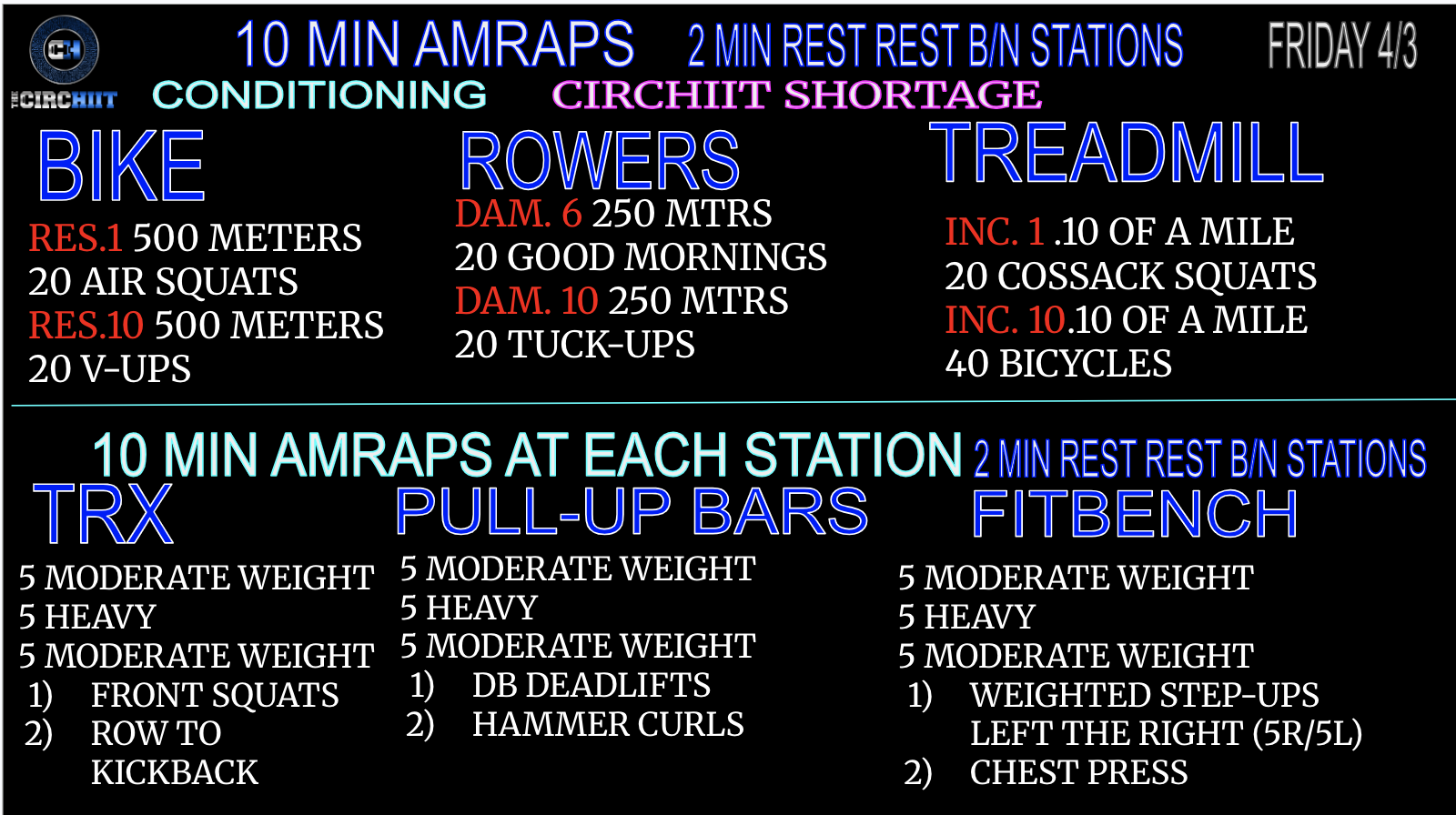 CH
THE CIRCHIIT

10 MIN AMRAPS 2 MIN REST REST B/N STATIONS FRIDAY 4/3

CONDITIONING CIRCHIIT SHORTAGE

BIKE
RES.1 500 METERS
20 AIR SQUATS
RES.10 500 METERS
20 V-UPS

ROWERS
DAM. 6 250 MTRS
20 GOOD MORNINGS
DAM. 10 250 MTRS
20 TUCK-UPS

TREADMILL
INC. 1 .10 OF A MILE
20 COSSACK SQUATS
INC. 10.10 OF A MILE
40 BICYCLES

10 MIN AMRAPS AT EACH STATION 2 MIN REST REST B/N STATIONS

TRX
5 MODERATE WEIGHT
5 HEAVY
5 MODERATE WEIGHT
1) FRONT SQUATS
2) ROW TO KICKBACK

PULL-UP BARS
5 MODERATE WEIGHT
5 HEAVY
5 MODERATE WEIGHT
1) DB DEADLIFTS
2) HAMMER CURLS

FITBENCH
5 MODERATE WEIGHT
5 HEAVY
5 MODERATE WEIGHT
1) WEIGHTED STEP-UPS LEFT THE RIGHT (5R/5L)
2) CHEST PRESS